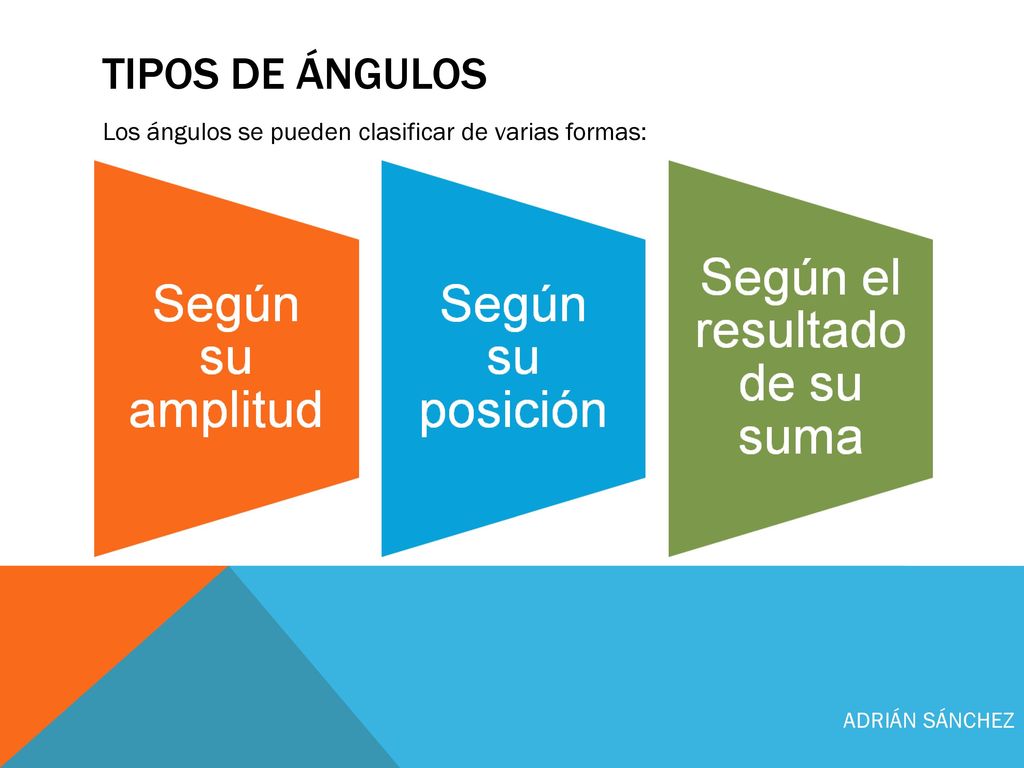 TIPOS DE ÁNGULOS

Los ángulos se pueden clasificar de varias formas:

Según su amplitud

Según su posición

Según el resultado de su suma

ADRIÁN SÁNCHEZ